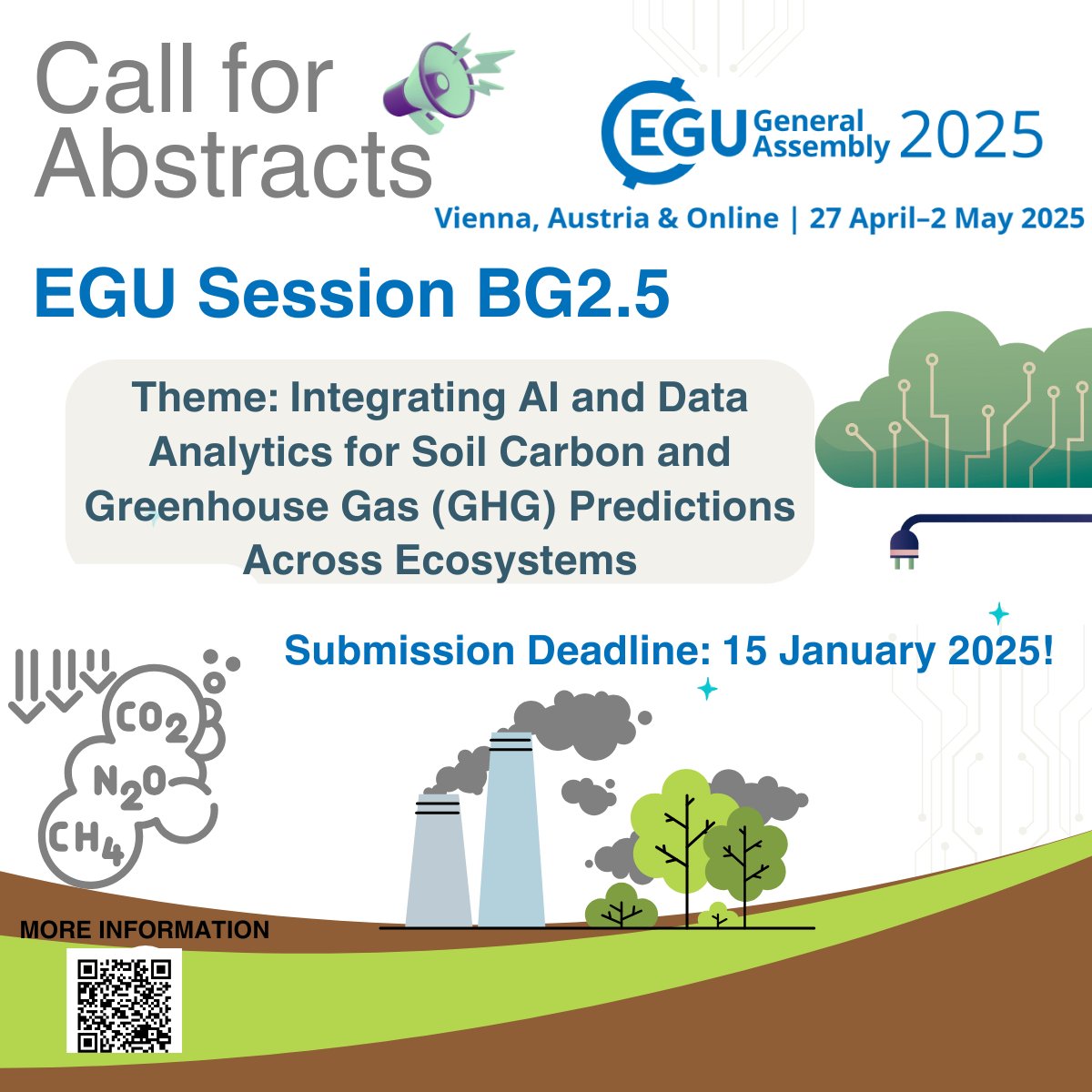 Call for Abstracts

EGU General Assembly 2025

Vienna, Austria & Online | 27 April–2 May 2025

EGU Session BG2.5

Theme: Integrating AI and Data Analytics for Soil Carbon and Greenhouse Gas (GHG) Predictions Across Ecosystems

Submission Deadline: 15 January 2025!

$CO_2$
$N_2O$
$CH_4$

MORE INFORMATION